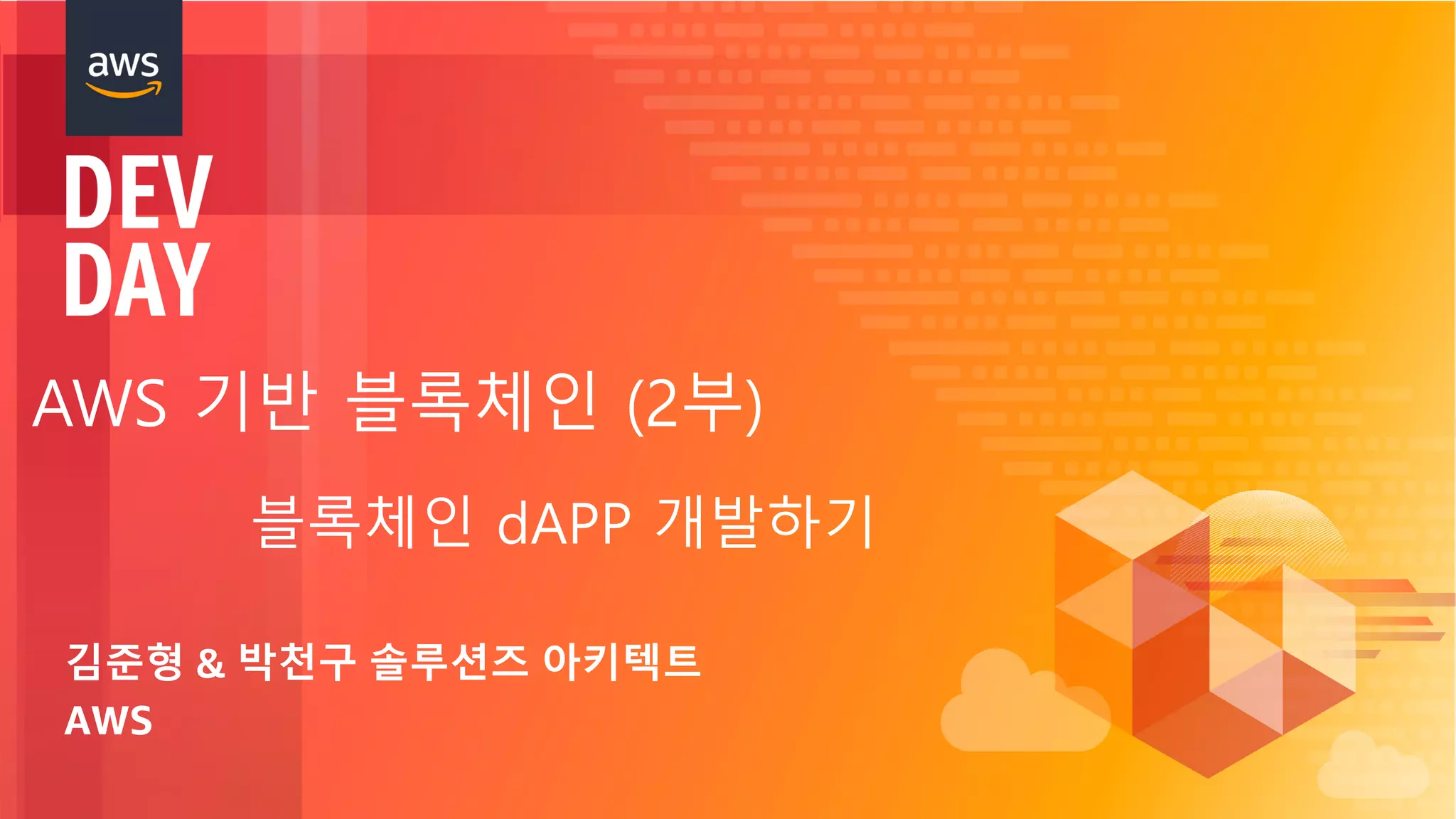 aws

DEV DAY

AWS 기반 블록체인 (2부)

블록체인 dAPP 개발하기

김준형 & 박천구 솔루션즈 아키텍트
AWS